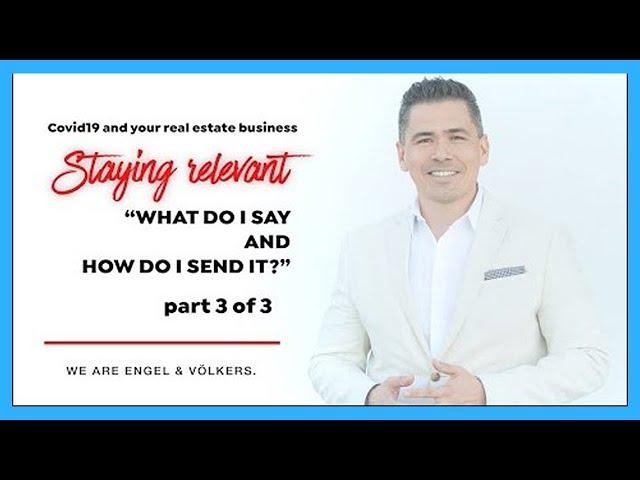 Covid19 and your real estate business

Staying relevant

“WHAT DO I SAY AND HOW DO I SEND IT?”

part 3 of 3

WE ARE ENGEL & VÖLKERS.